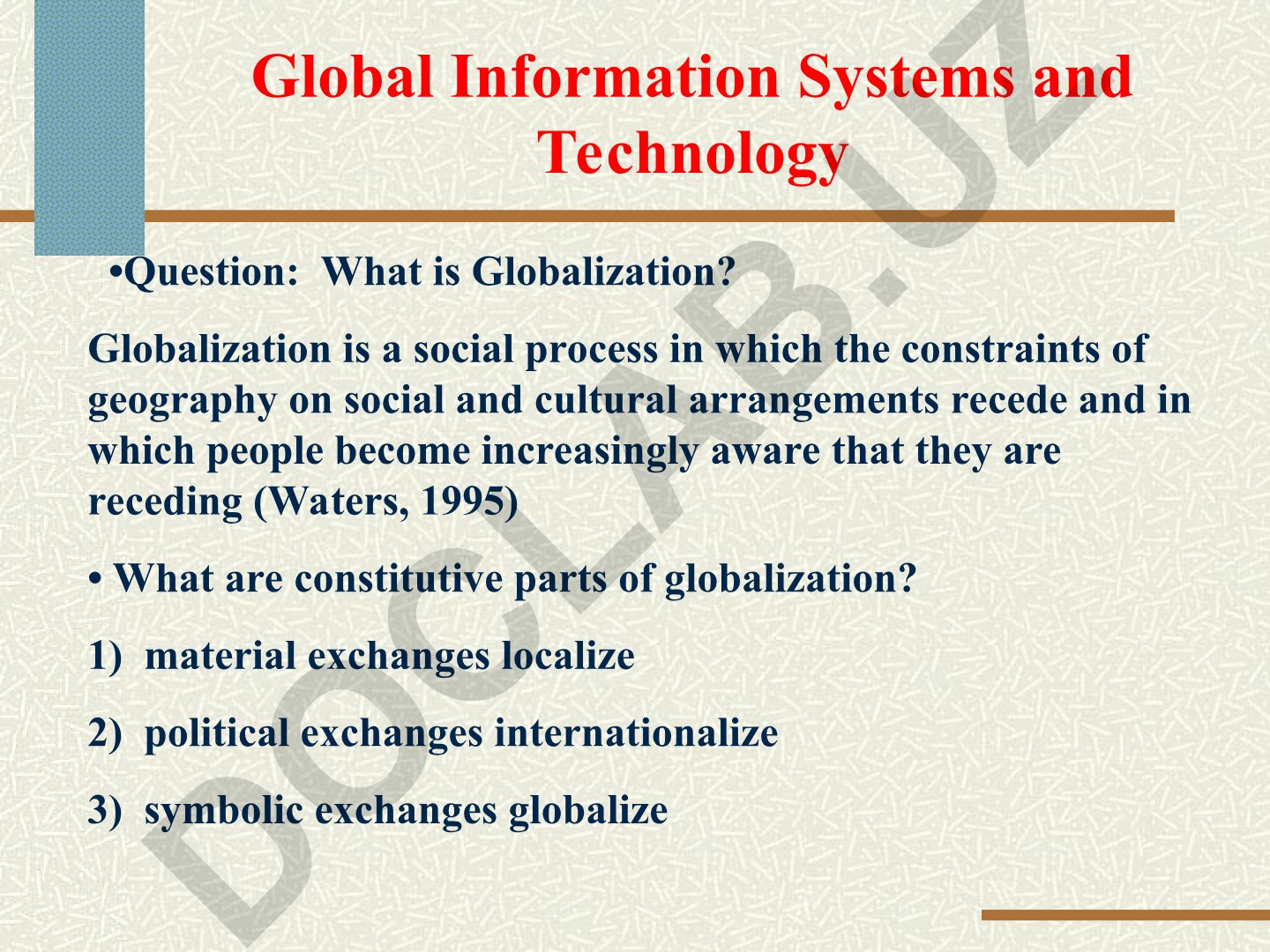 Global Information Systems and Technology

•Question: What is Globalization?

Globalization is a social process in which the constraints of geography on social and cultural arrangements recede and in which people become increasingly aware that they are receding (Waters, 1995)

• What are constitutive parts of globalization?

1) material exchanges localize

2) political exchanges internationalize

3) symbolic exchanges globalize

DOCLAB.UZ